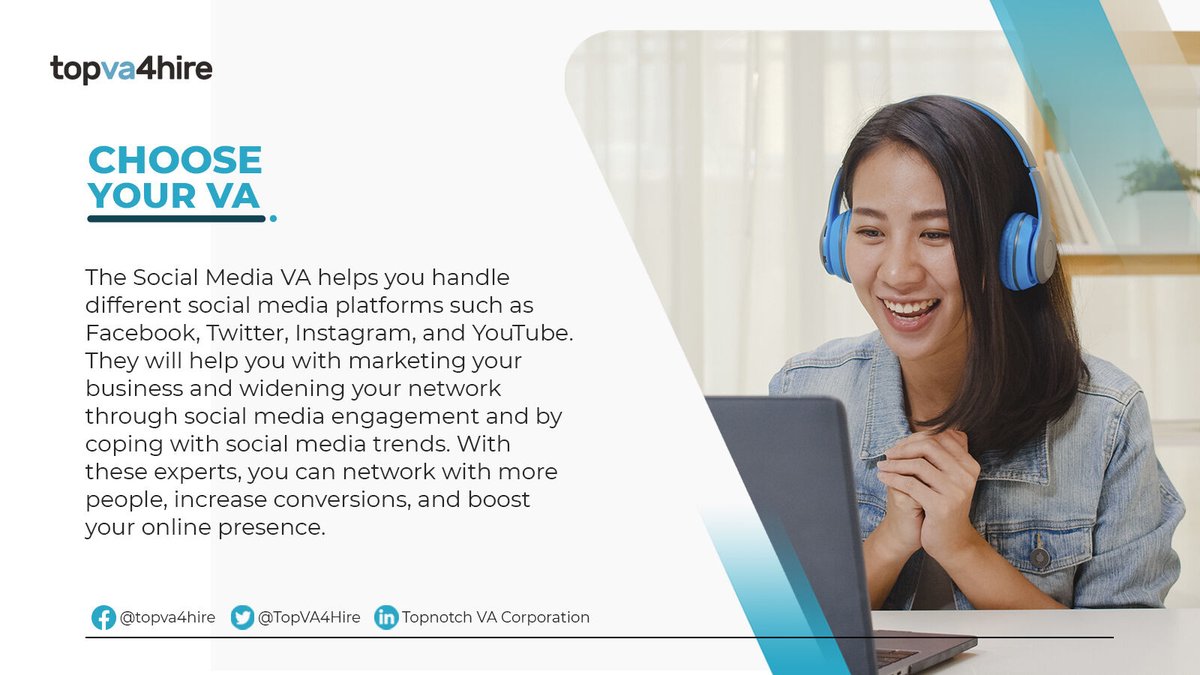 topva4hire

CHOOSE YOUR VA

The Social Media VA helps you handle different social media platforms such as Facebook, Twitter, Instagram, and YouTube. They will help you with marketing your business and widening your network through social media engagement and by coping with social media trends. With these experts, you can network with more people, increase conversions, and boost your online presence.

@topva4hire @TopVA4Hire Topnotch VA Corporation